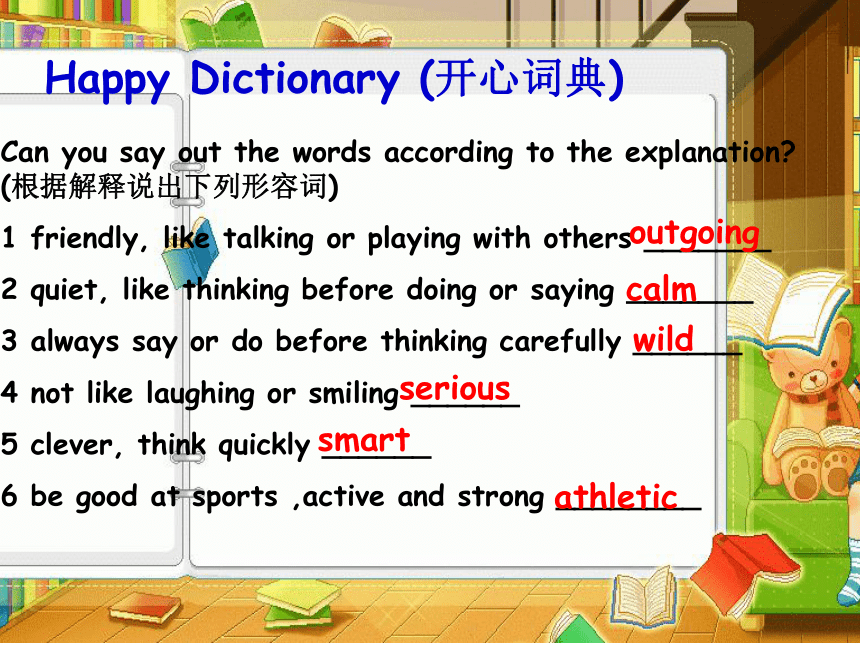 Happy Dictionary (开心词典)

Can you say out the words according to the explanation?
(根据解释说出下列形容词)

1 friendly, like talking or playing with others outgoing

2 quiet, like thinking before doing or saying calm

3 always say or do before thinking carefully wild

4 not like laughing or smiling serious

5 clever, think quickly smart

6 be good at sports ,active and strong athletic